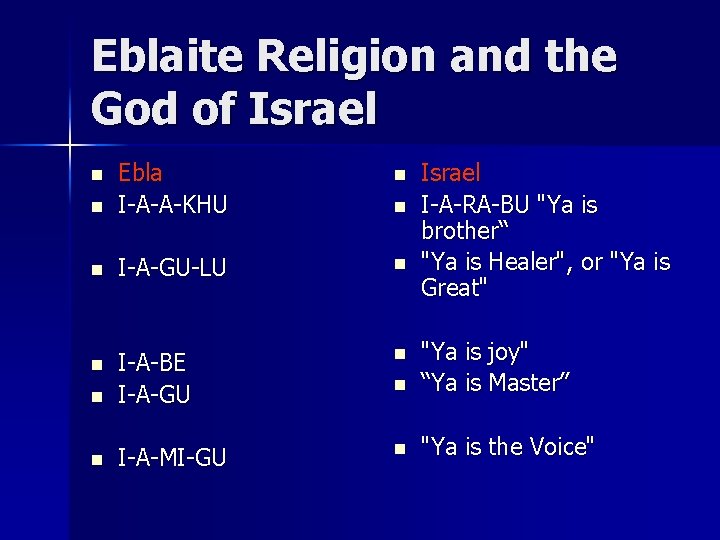 Eblaite Religion and the God of Israel

- Ebla
- I-A-A-KHU
- I-A-GU-LU
- I-A-BE
- I-A-GU
- I-A-MI-GU

- Israel
- I-A-RA-BU "Ya is brother“
- "Ya is Healer", or "Ya is Great"
- "Ya is joy"
- “Ya is Master”
- "Ya is the Voice"